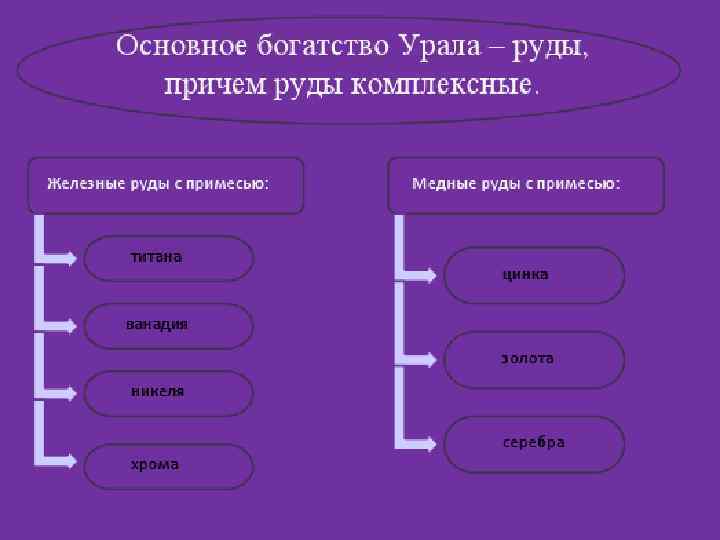 Основное богатство Урала – руды, причем руды комплексные.

Железные руды с примесью:

титана

ванадия

никеля

хрома

Медные руды с примесью:

цинка

золота

серебра